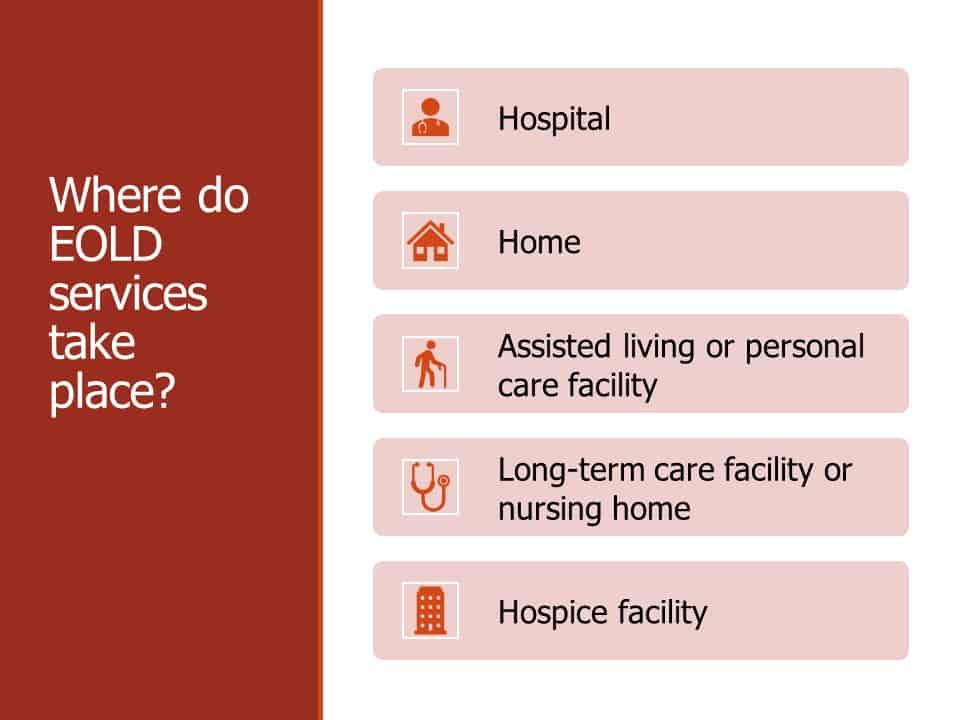 Where do EOLD services take place?

Hospital

Home

Assisted living or personal care facility

Long-term care facility or nursing home

Hospice facility